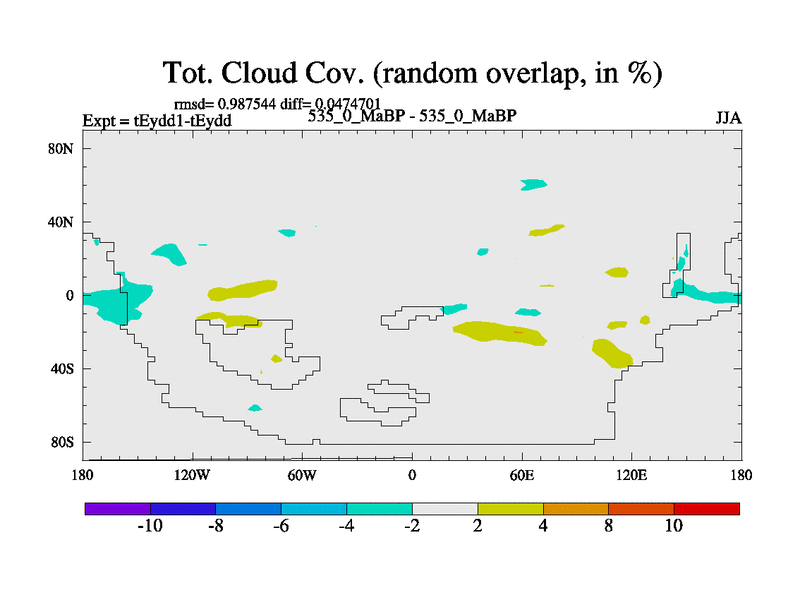 Tot. Cloud Cov. (random overlap, in %)

rmsd= 0.987544 diff= 0.0474701

Expt = tEydd1-tEydd

535_0_MaBP - 535_0_MaBP

JJA

80N
40N
0
40S
80S

180
120W
60W
0
60E
120E
180

-10
-8
-6
-4
-2
2
4
8
10